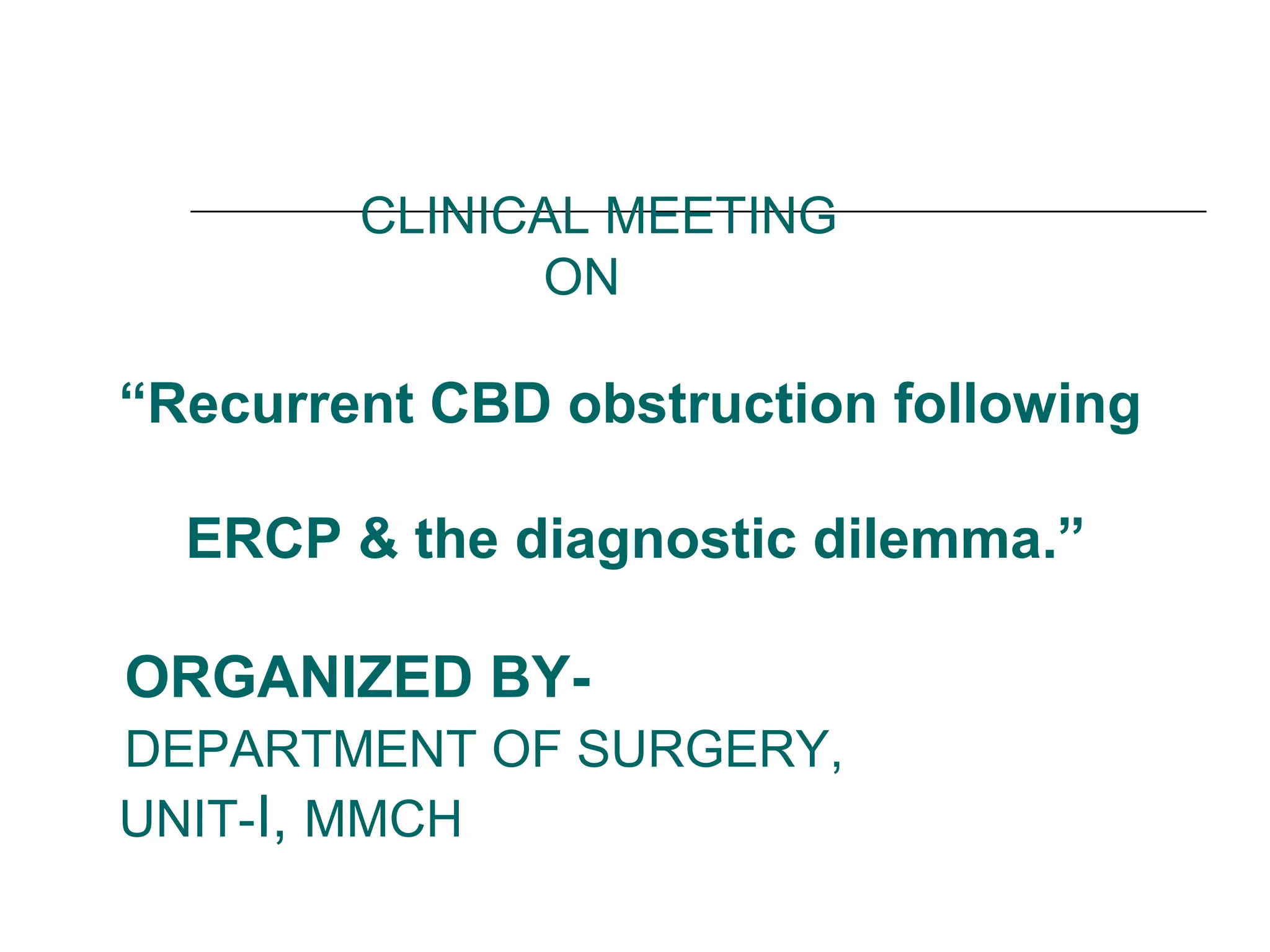 CLINICAL MEETING
ON

“Recurrent CBD obstruction following

ERCP & the diagnostic dilemma.”

ORGANIZED BY-
DEPARTMENT OF SURGERY,
UNIT-I, MMCH